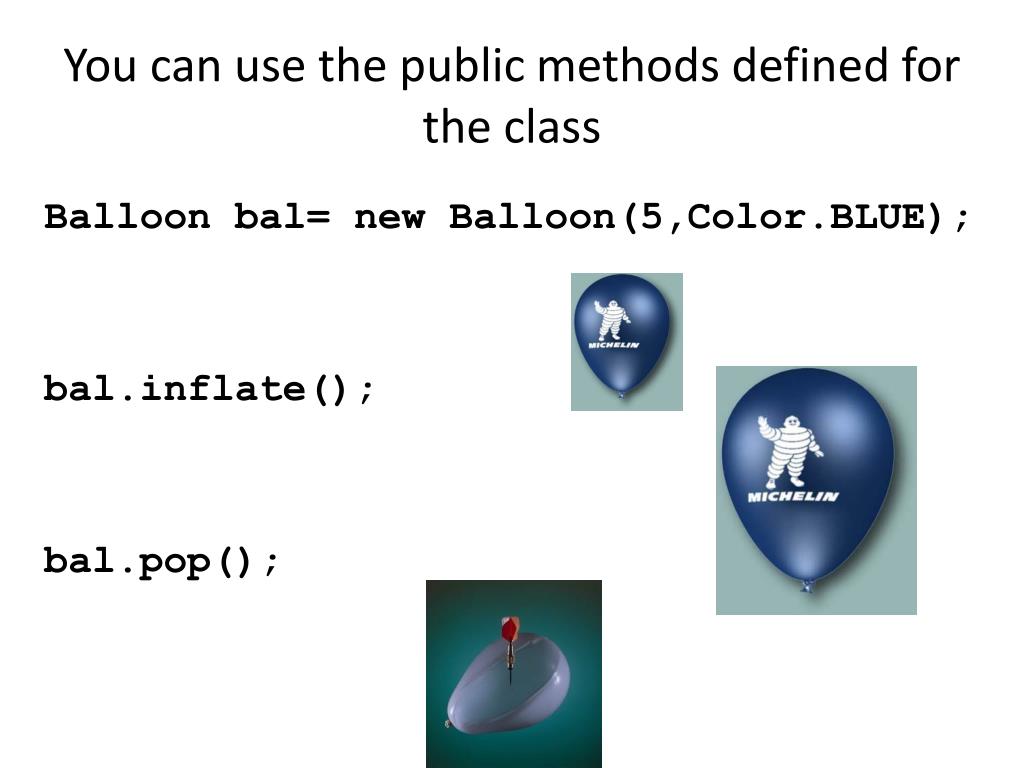 You can use the public methods defined for the class

Balloon bal= new Balloon(5,Color.BLUE);

MICHELIN

bal.inflate();

MICHELIN

bal.pop();